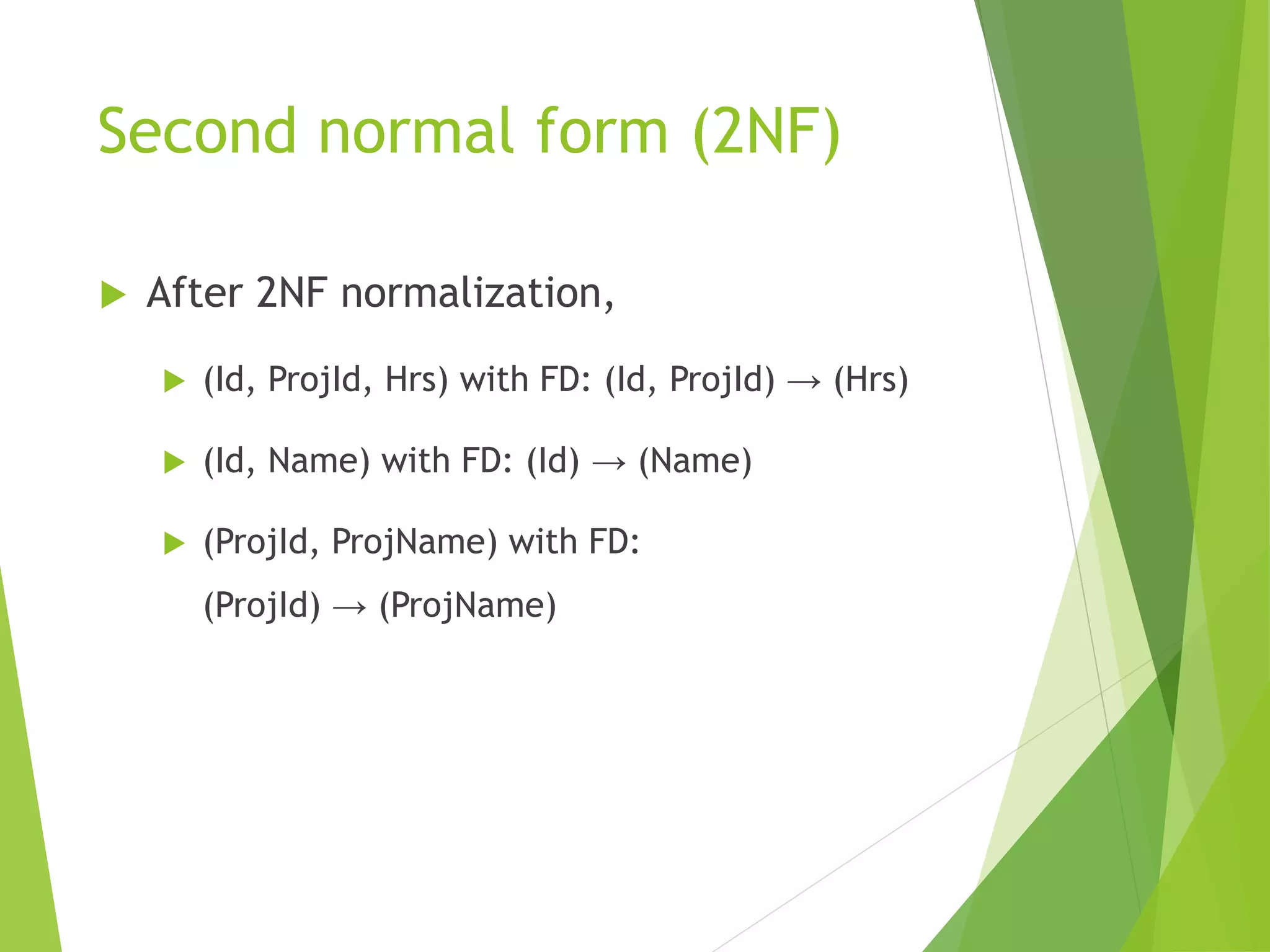 Second normal form (2NF)

After 2NF normalization,

(Id, ProjId, Hrs) with FD: (Id, ProjId) → (Hrs)

(Id, Name) with FD: (Id) → (Name)

(ProjId, ProjName) with FD: (ProjId) → (ProjName)